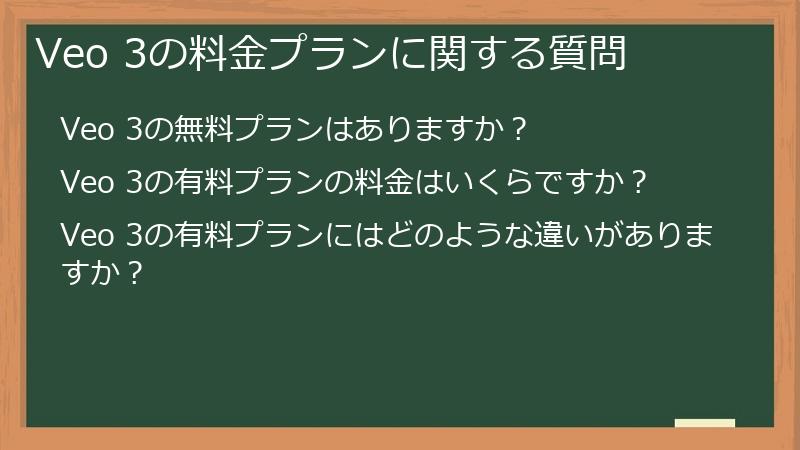 Veo 3の料金プランに関する質問

Veo 3の無料プランはありますか？

Veo 3の有料プランの料金はいくらですか？

Veo 3の有料プランにはどのような違いがありますか？